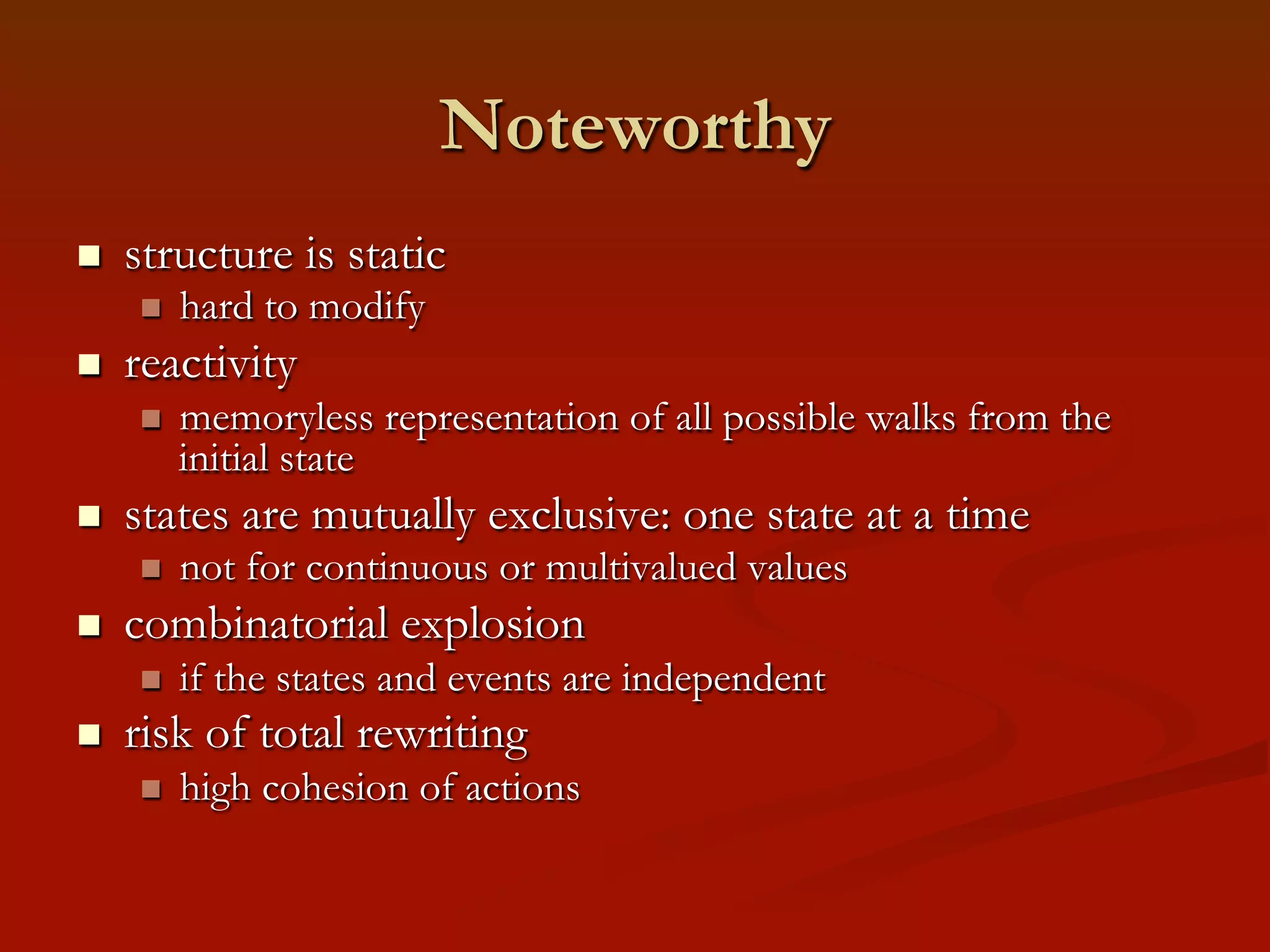 Noteworthy

- structure is static
  - hard to modify
- reactivity
  - memoryless representation of all possible walks from the initial state
- states are mutually exclusive: one state at a time
  - not for continuous or multivalued values
- combinatorial explosion
  - if the states and events are independent
- risk of total rewriting
  - high cohesion of actions